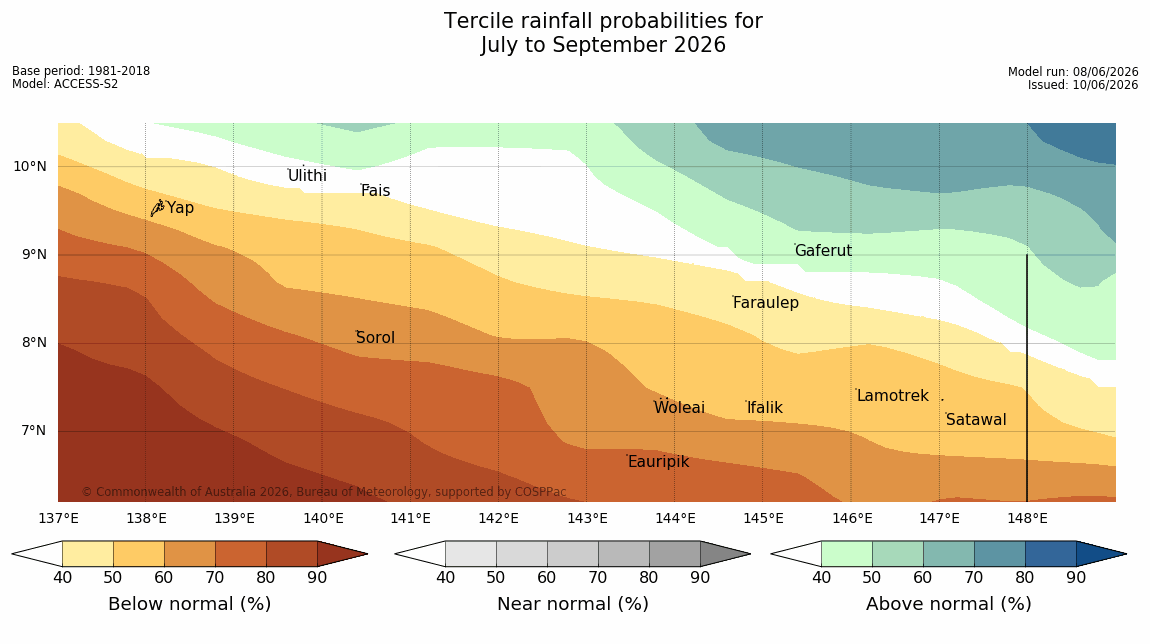 Tercile rainfall probabilities for
July to September 2026

Base period: 1981-2018
Model: ACCESS-S2

Model run: 08/06/2026
Issued: 10/06/2026

10°N
9°N
8°N
7°N

Ulithi
Fais
Yap
Gaferut
Faraulep
Sorol
Woleai
Ifalik
Lamotrek
Satawal
Eauripik

© Commonwealth of Australia 2026, Bureau of Meteorology, supported by COSPPac

137°E 138°E 139°E 140°E 141°E 142°E 143°E 144°E 145°E 146°E 147°E 148°E

40 50 60 70 80 90
Below normal (%)

40 50 60 70 80 90
Near normal (%)

40 50 60 70 80 90
Above normal (%)